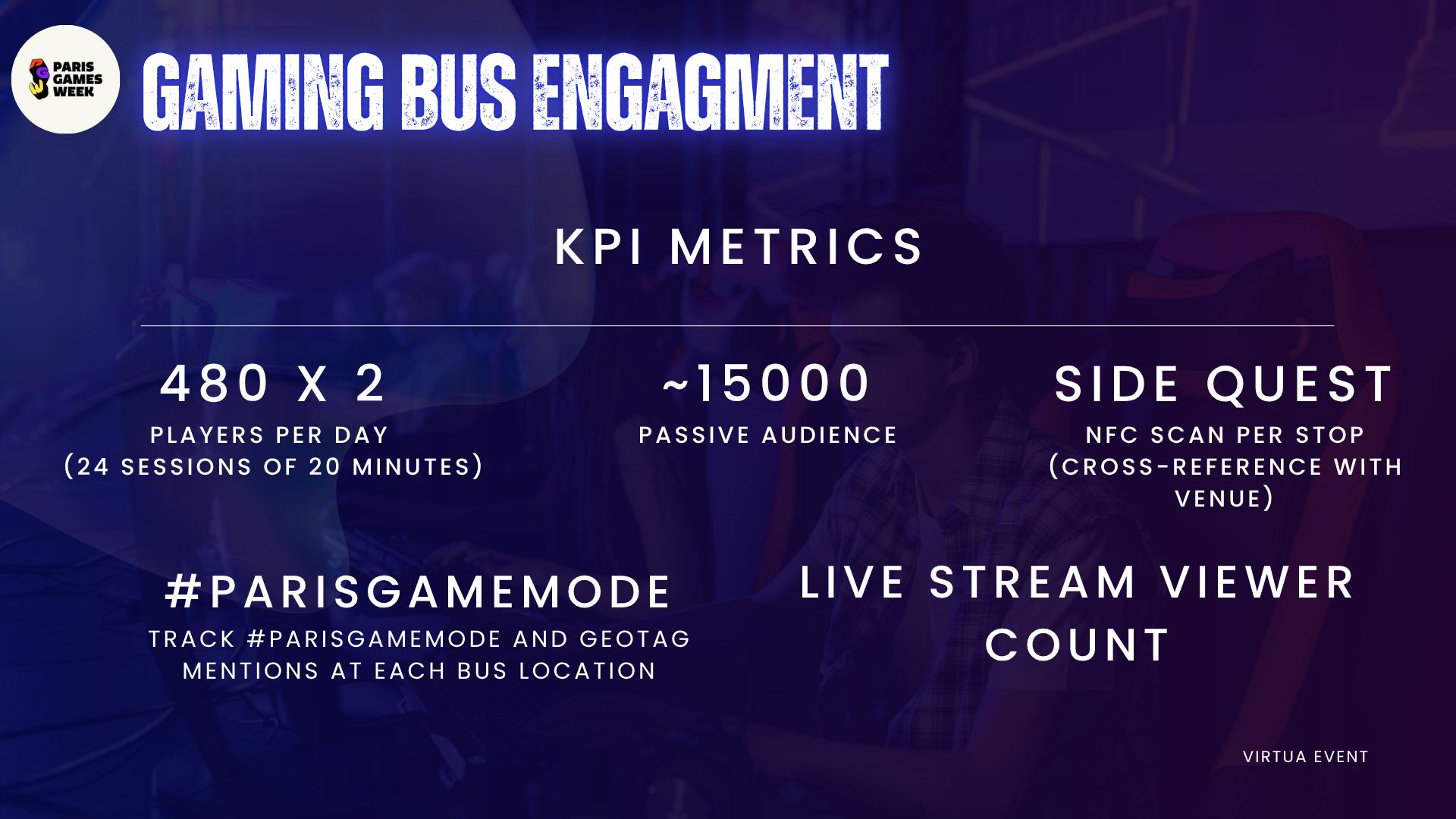 PARIS GAMES WEEK

GAMING BUS ENGAGMENT

KPI METRICS

480 X 2

PLAYERS PER DAY (24 SESSIONS OF 20 MINUTES)

~15000

PASSIVE AUDIENCE

SIDE QUEST

NFC SCAN PER STOP (CROSS-REFERENCE WITH VENUE)

#PARISGAMEMODE

TRACK #PARISGAMEMODE AND GEOTAG MENTIONS AT EACH BUS LOCATION

LIVE STREAM VIEWER COUNT

VIRTUA EVENT